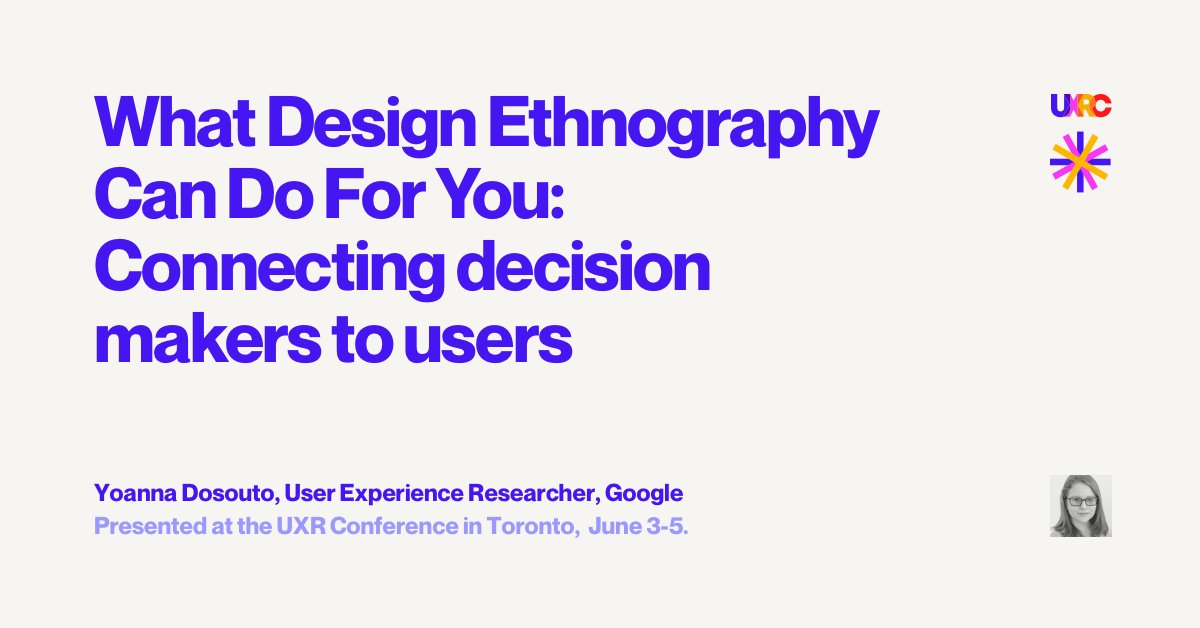 What Design Ethnography Can Do For You: Connecting decision makers to users

UXRC

Yoanna Dosouto, User Experience Researcher, Google
Presented at the UXR Conference in Toronto, June 3-5.